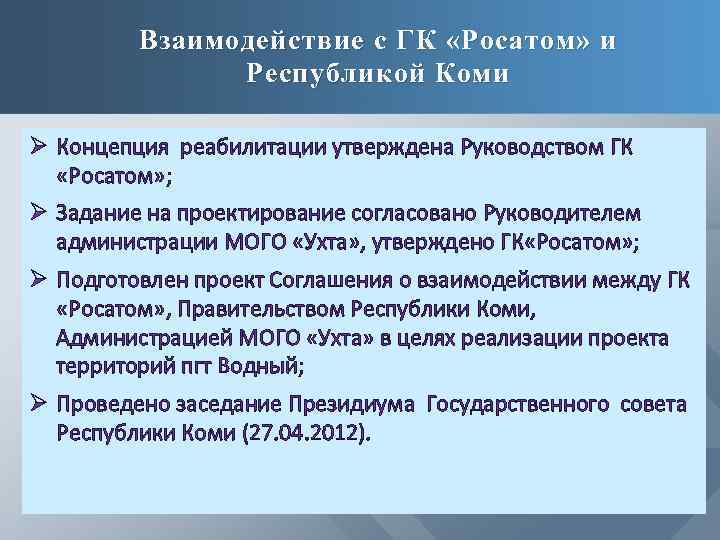 Взаимодействие с ГК «Росатом» и Республикой Коми

➢ Концепция реабилитации утверждена Руководством ГК «Росатом»;

➢ Задание на проектирование согласовано Руководителем администрации МОГО «Ухта», утверждено ГК«Росатом»;

➢ Подготовлен проект Соглашения о взаимодействии между ГК «Росатом», Правительством Республики Коми, Администрацией МОГО «Ухта» в целях реализации проекта территорий пгт Водный;

➢ Проведено заседание Президиума Государственного совета Республики Коми (27.04.2012).